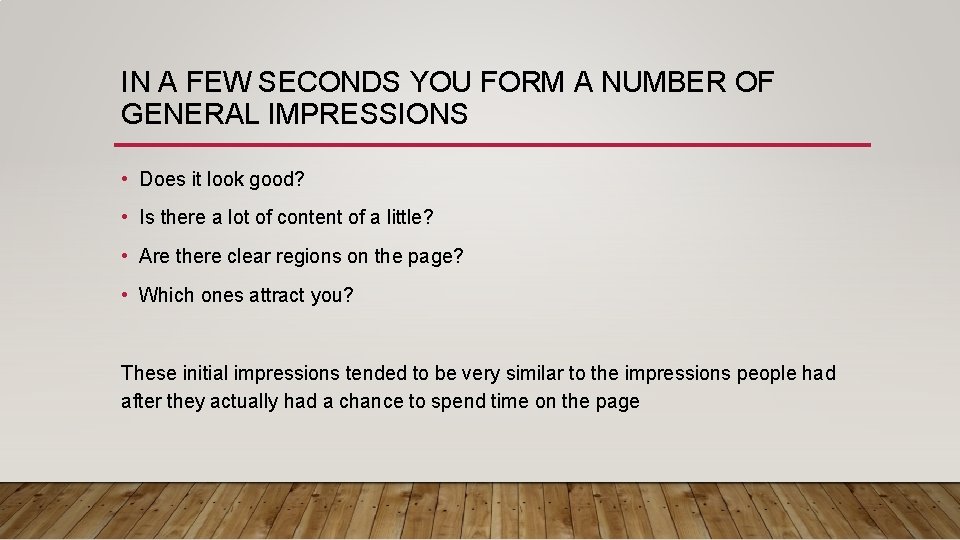 IN A FEW SECONDS YOU FORM A NUMBER OF GENERAL IMPRESSIONS

• Does it look good?
• Is there a lot of content of a little?
• Are there clear regions on the page?
• Which ones attract you?

These initial impressions tended to be very similar to the impressions people had after they actually had a chance to spend time on the page